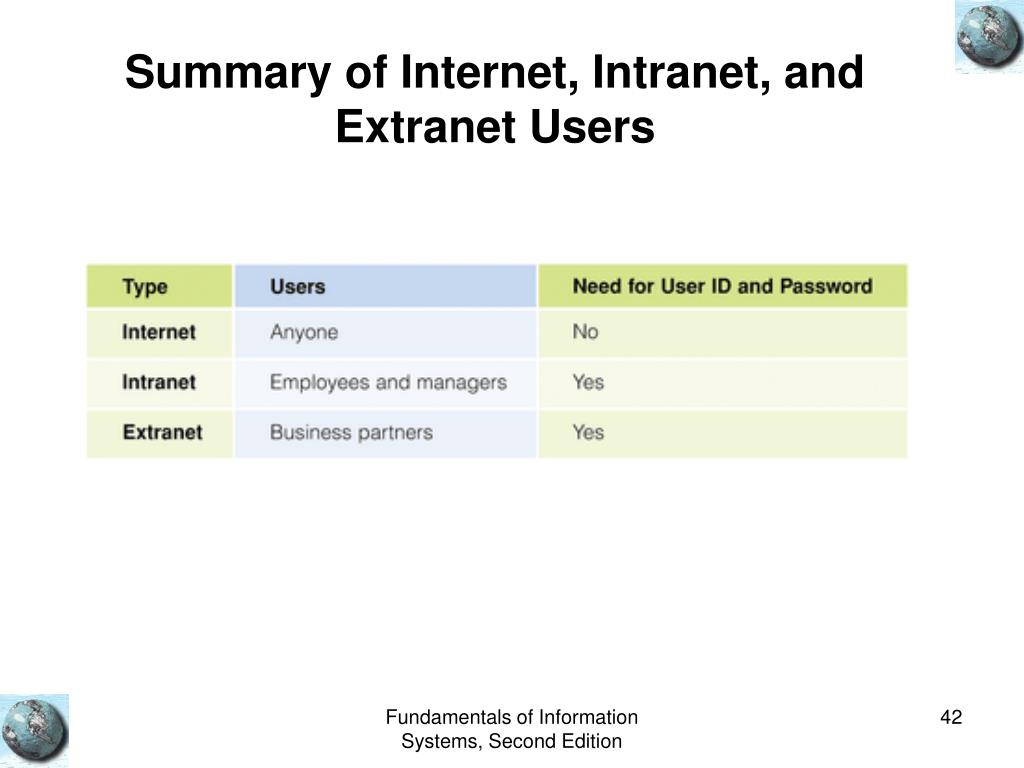 Summary of Internet, Intranet, and Extranet Users

| Type | Users | Need for User ID and Password |
|---|---|---|
| Internet | Anyone | No |
| Intranet | Employees and managers | Yes |
| Extranet | Business partners | Yes |

Fundamentals of Information Systems, Second Edition

42